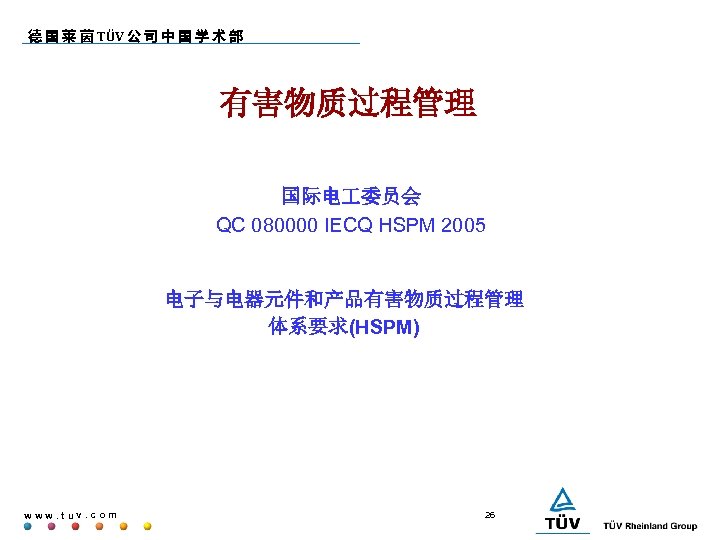 德国莱茵TÜV公司中国学术部

有害物质过程管理

国际电工委员会
QC 080000 IECQ HSPM 2005

电子与电器元件和产品有害物质过程管理体系要求(HSPM)

www.tuv.com

26

TÜV

TÜV Rheinland Group